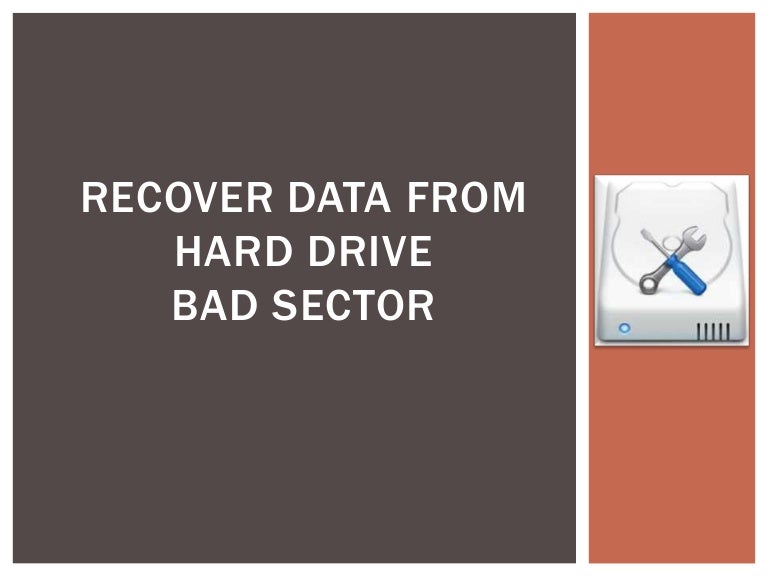 RECOVER DATA FROM HARD DRIVE BAD SECTOR